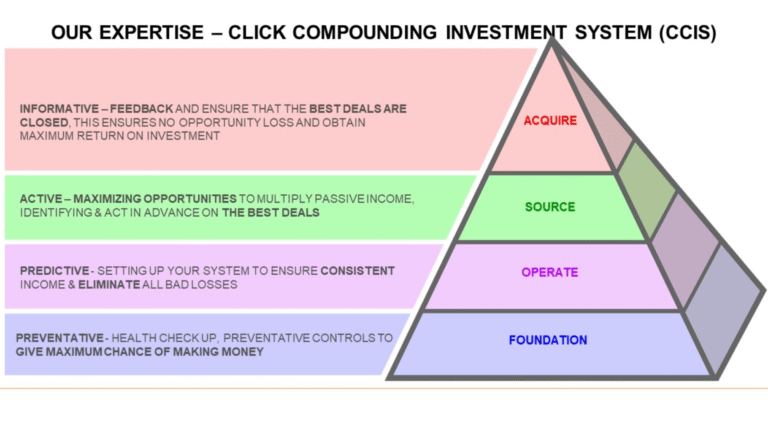 OUR EXPERTISE – CLICK COMPOUNDING INVESTMENT SYSTEM (CCIS)

INFORMATIVE – FEEDBACK AND ENSURE THAT THE BEST DEALS ARE CLOSED, THIS ENSURES NO OPPORTUNITY LOSS AND OBTAIN MAXIMUM RETURN ON INVESTMENT

ACQUIRE

ACTIVE – MAXIMIZING OPPORTUNITIES TO MULTIPLY PASSIVE INCOME, IDENTIFYING & ACT IN ADVANCE ON THE BEST DEALS

SOURCE

PREDICTIVE - SETTING UP YOUR SYSTEM TO ENSURE CONSISTENT INCOME & ELIMINATE ALL BAD LOSSES

OPERATE

PREVENTATIVE - HEALTH CHECK UP, PREVENTATIVE CONTROLS TO GIVE MAXIMUM CHANCE OF MAKING MONEY

FOUNDATION